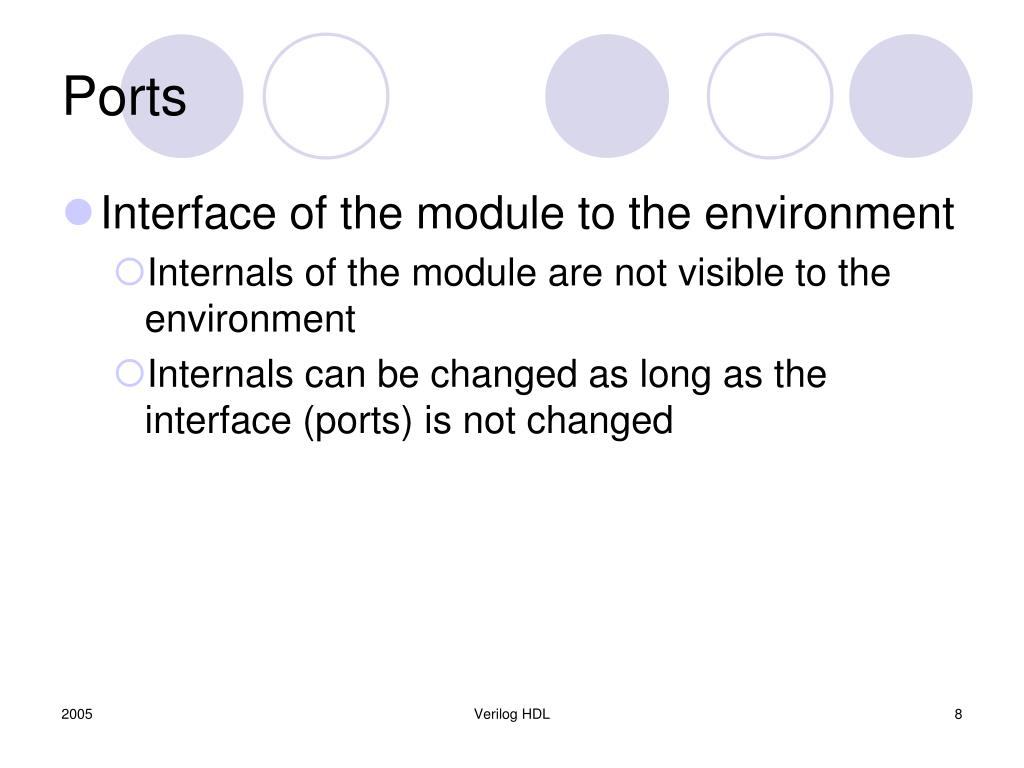 Ports

Interface of the module to the environment

Internals of the module are not visible to the environment

Internals can be changed as long as the interface (ports) is not changed

2005

Verilog HDL

8